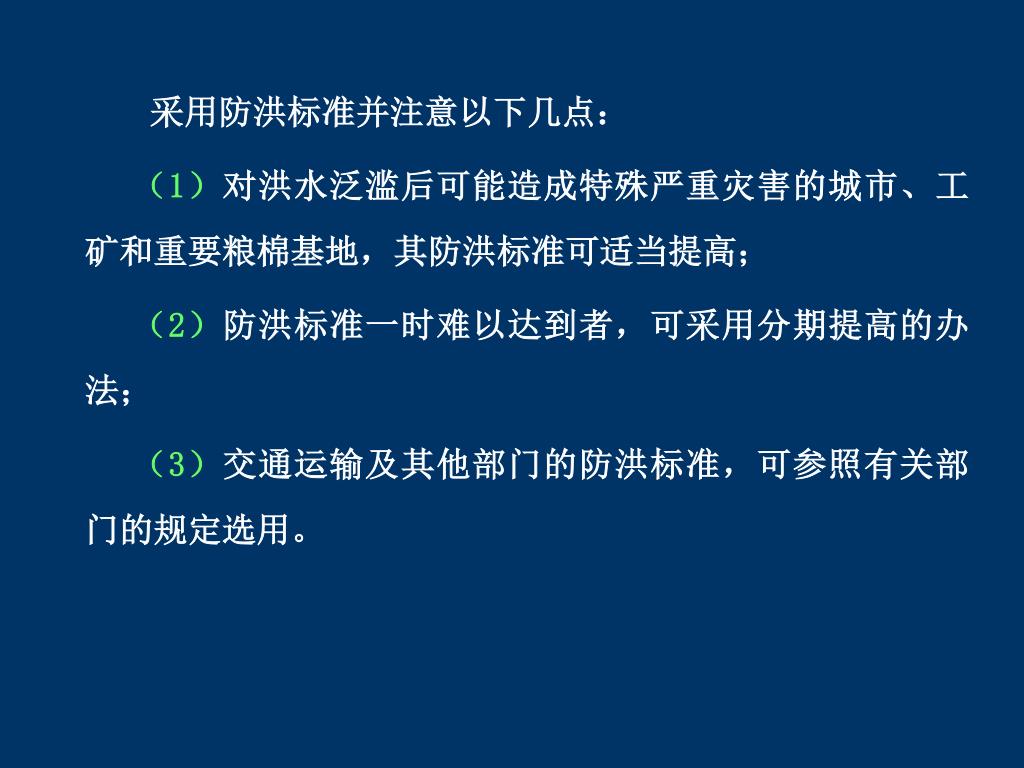 采用防洪标准并注意以下几点：

（1）对洪水泛滥后可能造成特殊严重灾害的城市、工矿和重要粮棉基地，其防洪标准可适当提高；

（2）防洪标准一时难以达到者，可采用分期提高的办法；

（3）交通运输及其他部门的防洪标准，可参照有关部门的规定选用。